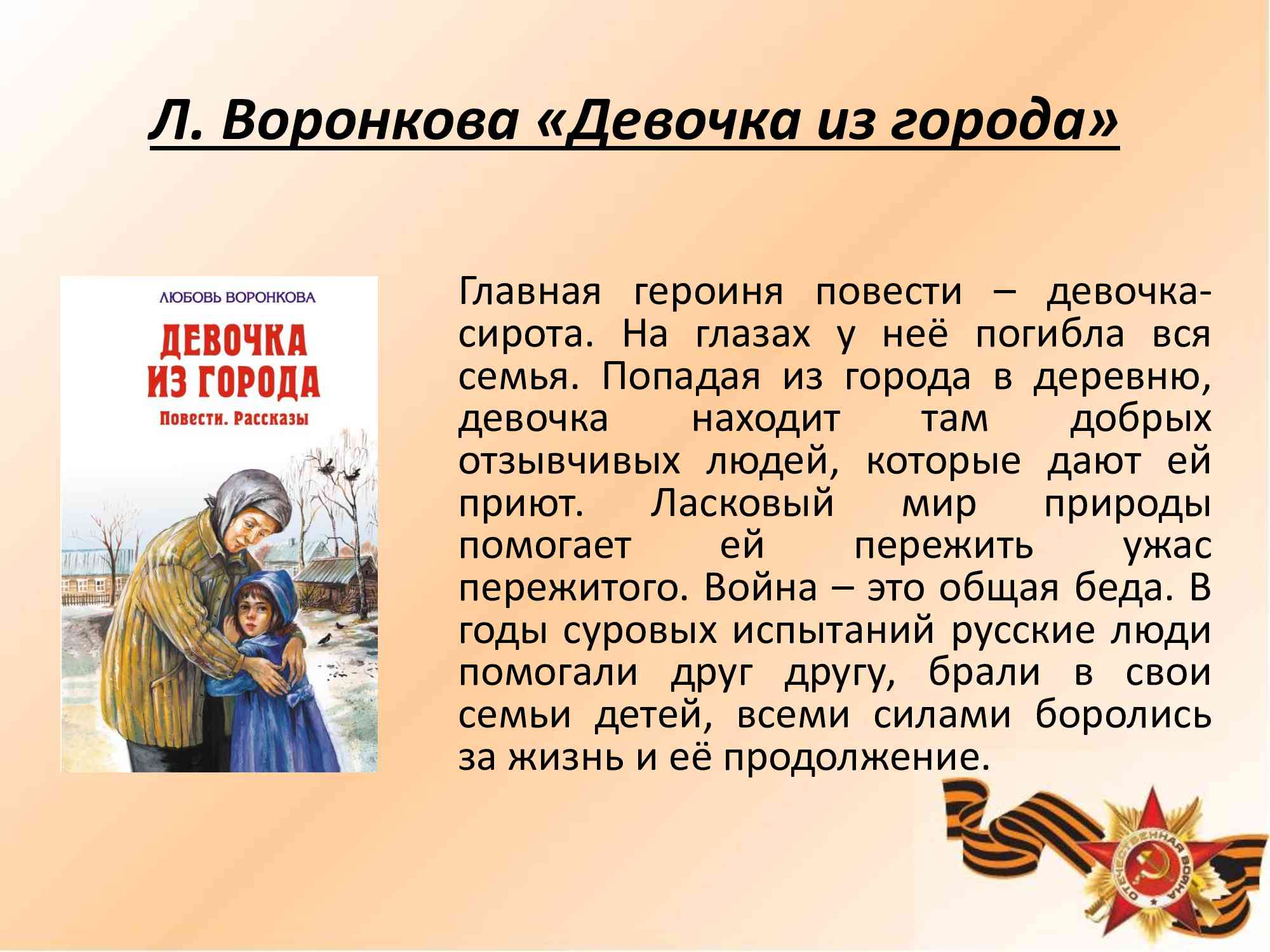 Л. Воронкова «Девочка из города»

ЛЮБОВЬ ВОРОНКОВА
ДЕВОЧКА ИЗ ГОРОДА
Повести. Рассказы

Главная героиня повести – девочка-сирота. На глазах у неё погибла вся семья. Попадая из города в деревню, девочка находит там добрых отзывчивых людей, которые дают ей приют. Ласковый мир природы помогает ей пережить ужас пережитого. Война – это общая беда. В годы суровых испытаний русские люди помогали друг другу, брали в свои семьи детей, всеми силами боролись за жизнь и её продолжение.

ОТЕЧЕСТВЕННАЯ ВОЙНА